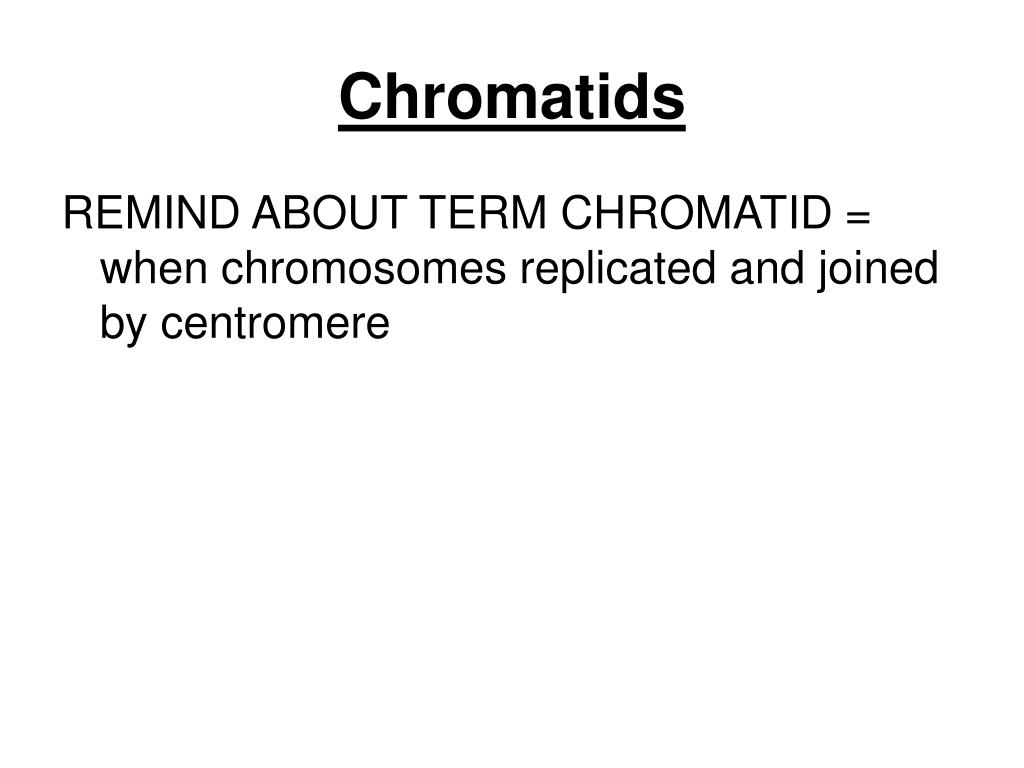 Chromatids

REMIND ABOUT TERM CHROMATID = when chromosomes replicated and joined by centromere